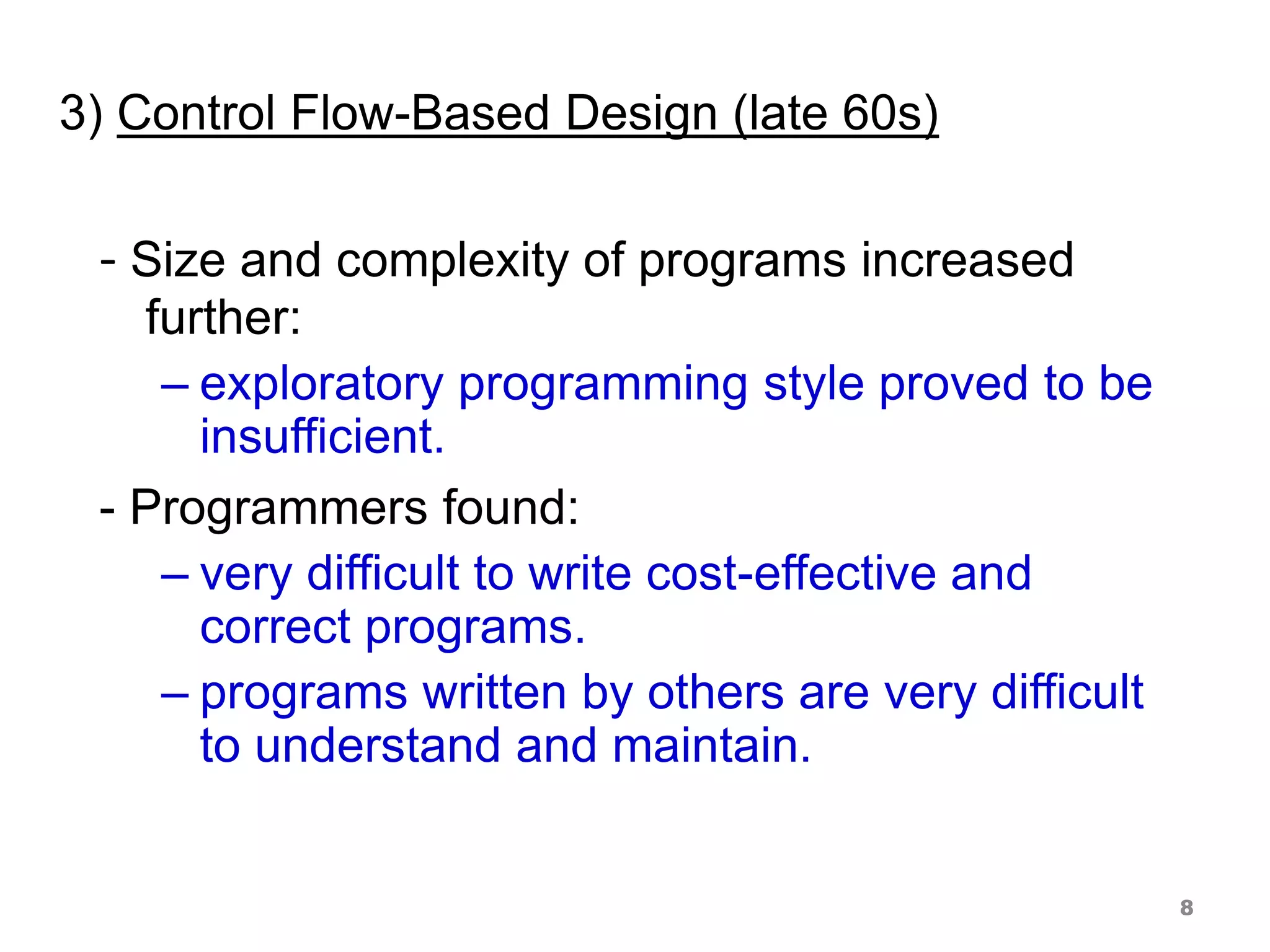 3) Control Flow-Based Design (late 60s)

- Size and complexity of programs increased further:

– exploratory programming style proved to be insufficient.

- Programmers found:

– very difficult to write cost-effective and correct programs.

– programs written by others are very difficult to understand and maintain.

8